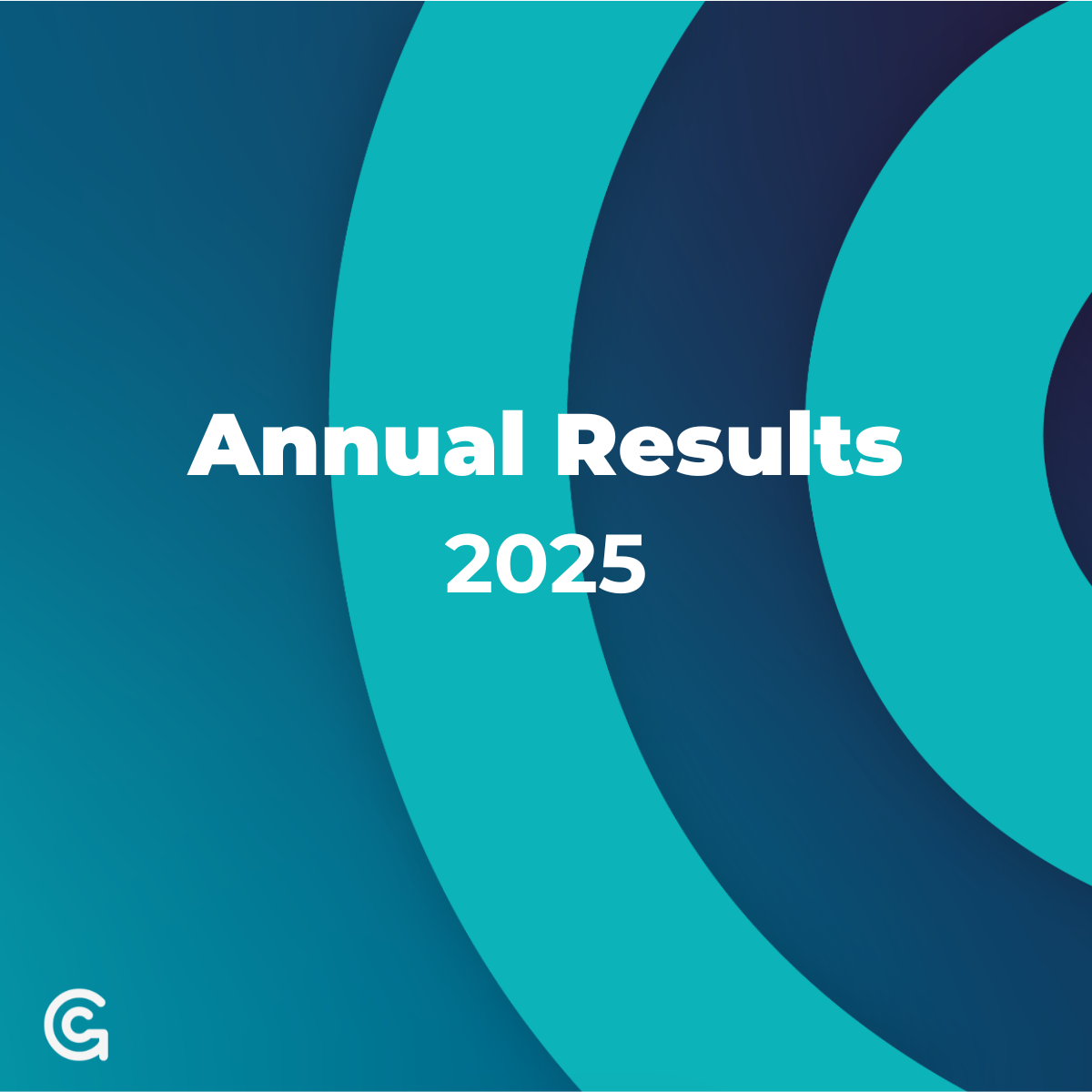 Annual Results
2025